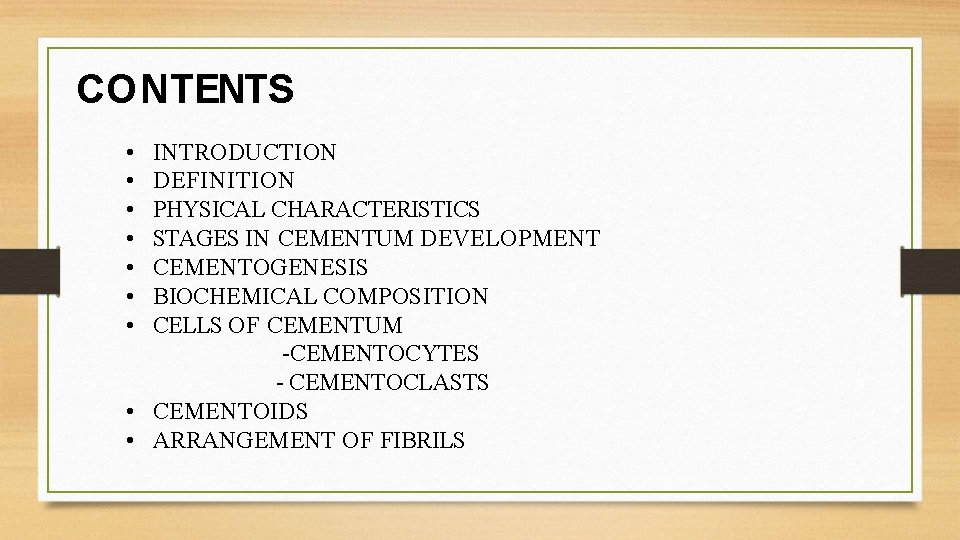 CONTENTS

• INTRODUCTION
• DEFINITION
• PHYSICAL CHARACTERISTICS
• STAGES IN CEMENTUM DEVELOPMENT
• CEMENTOGENESIS
• BIOCHEMICAL COMPOSITION
• CELLS OF CEMENTUM
-CEMENTOCYTES
- CEMENTOCLASTS
• CEMENTOIDS
• ARRANGEMENT OF FIBRILS